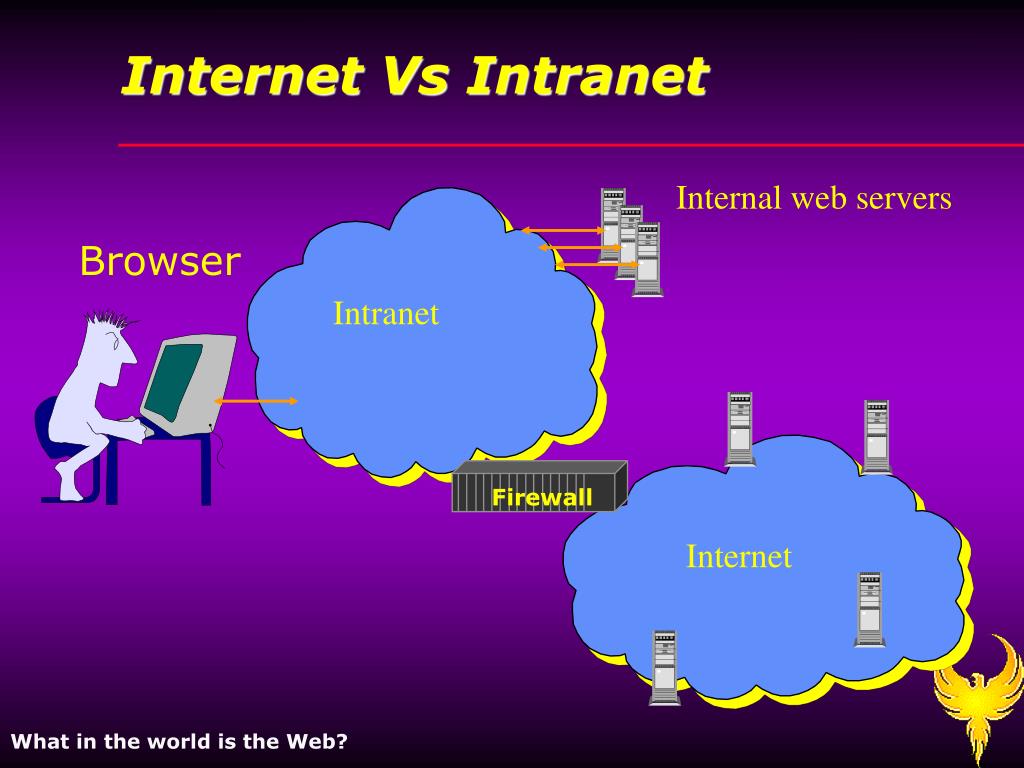 Internet Vs Intranet

Internal web servers

Browser

Intranet

Firewall

Internet

What in the world is the Web?